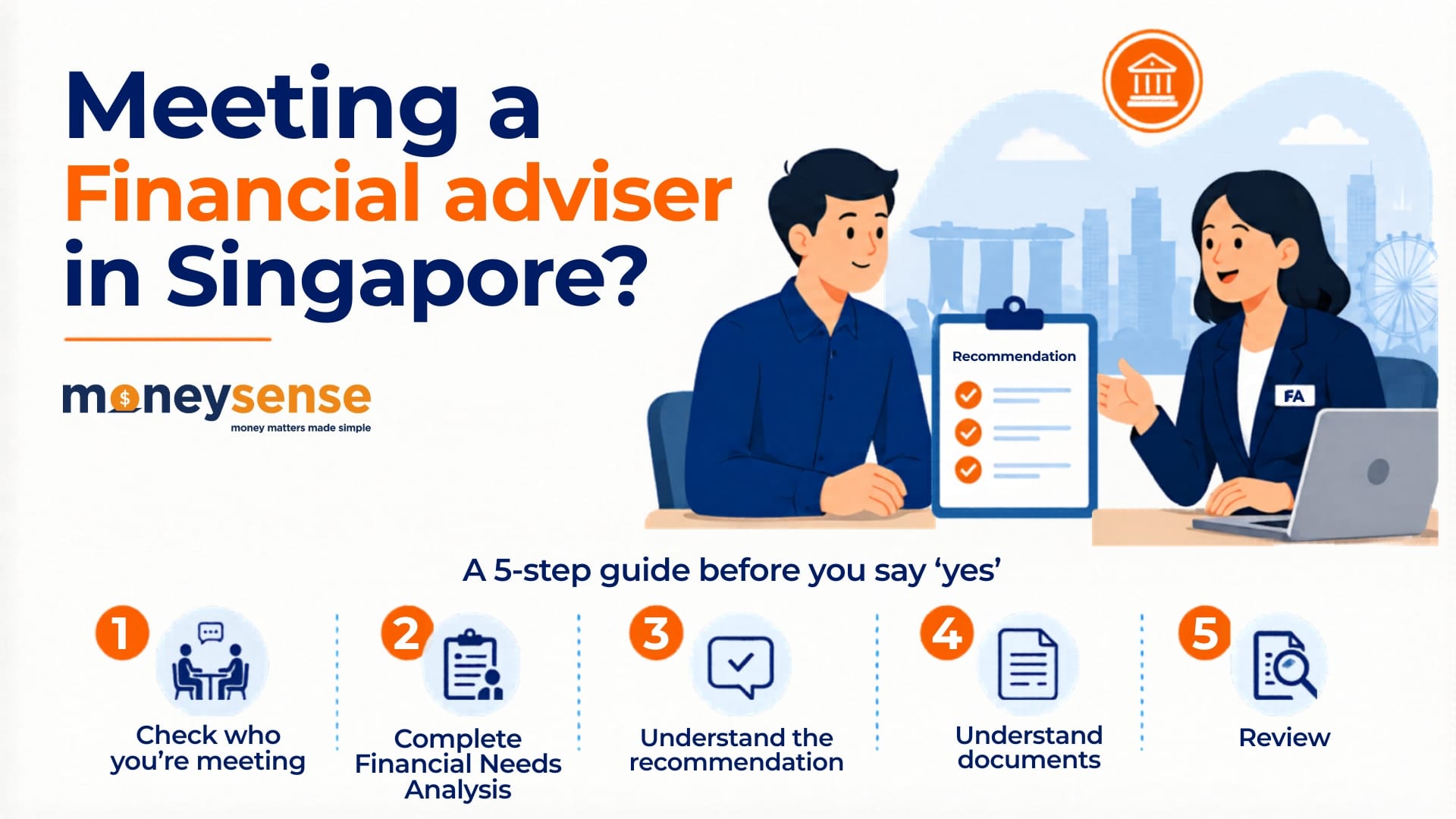 Meeting a Financial adviser in Singapore?

moneysense
money matters made simple

Recommendation

FA

A 5-step guide before you say 'yes'

1 Check who you're meeting

2 Complete Financial Needs Analysis

3 Understand the recommendation

4 Understand documents

5 Review